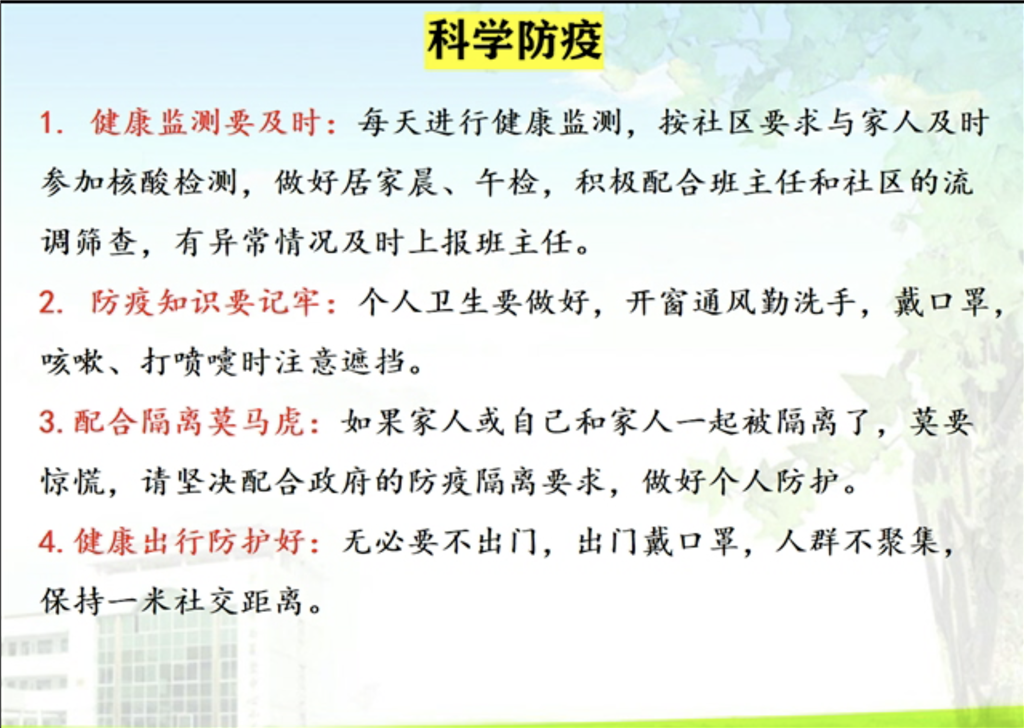 科学防疫

1. 健康监测要及时：每天进行健康监测，按社区要求与家人及时参加核酸检测，做好居家晨、午检，积极配合班主任和社区的流调筛查，有异常情况及时上报班主任。

2. 防疫知识要记牢：个人卫生要做好，开窗通风勤洗手，戴口罩，咳嗽、打喷嚏时注意遮挡。

3. 配合隔离莫马虎：如果家人或自己和家人一起被隔离了，莫要惊慌，请坚决配合政府的防疫隔离要求，做好个人防护。

4. 健康出行防护好：无必要不出门，出门戴口罩，人群不聚集，保持一米社交距离。